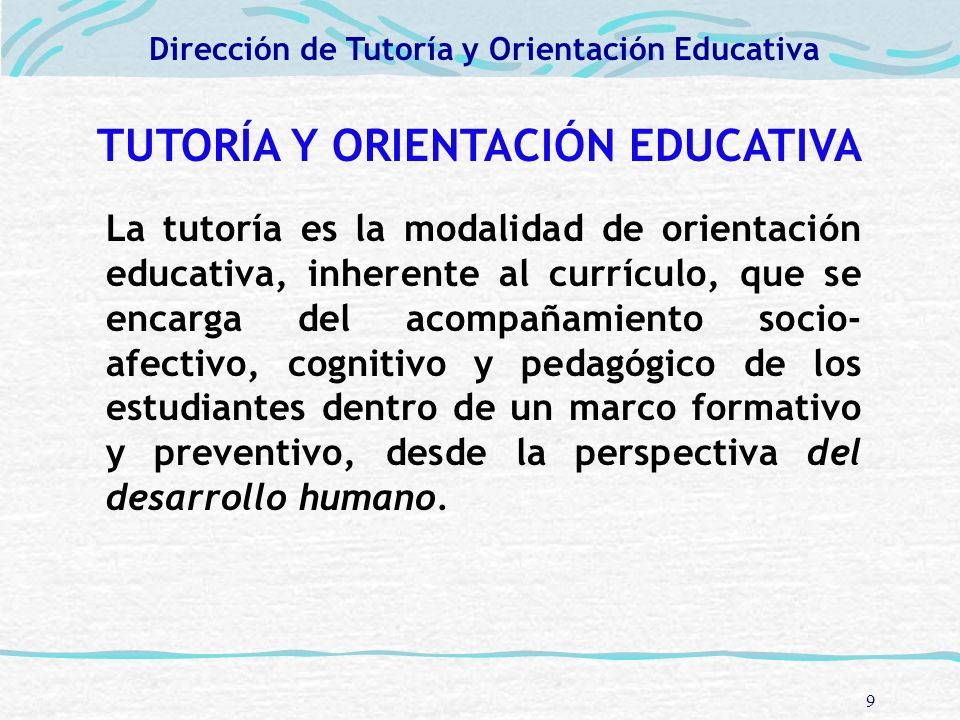 Dirección de Tutoría y Orientación Educativa

TUTORÍA Y ORIENTACIÓN EDUCATIVA

La tutoría es la modalidad de orientación educativa, inherente al currículo, que se encarga del acompañamiento socio-afectivo, cognitivo y pedagógico de los estudiantes dentro de un marco formativo y preventivo, desde la perspectiva del desarrollo humano.

9